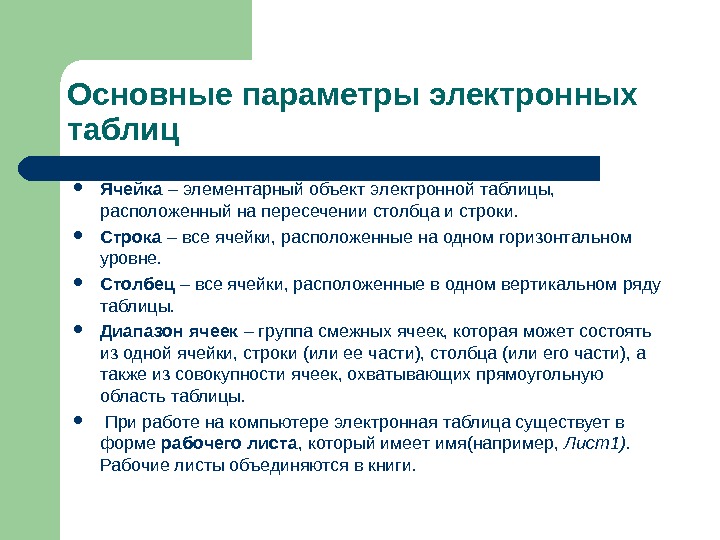 Основные параметры электронных таблиц

- Ячейка – элементарный объект электронной таблицы, расположенный на пересечении столбца и строки.
- Строка – все ячейки, расположенные на одном горизонтальном уровне.
- Столбец – все ячейки, расположенные в одном вертикальном ряду таблицы.
- Диапазон ячеек – группа смежных ячеек, которая может состоять из одной ячейки, строки (или ее части), столбца (или его части), а также из совокупности ячеек, охватывающих прямоугольную область таблицы.
- При работе на компьютере электронная таблица существует в форме рабочего листа, который имеет имя(например, Лист1). Рабочие листы объединяются в книги.